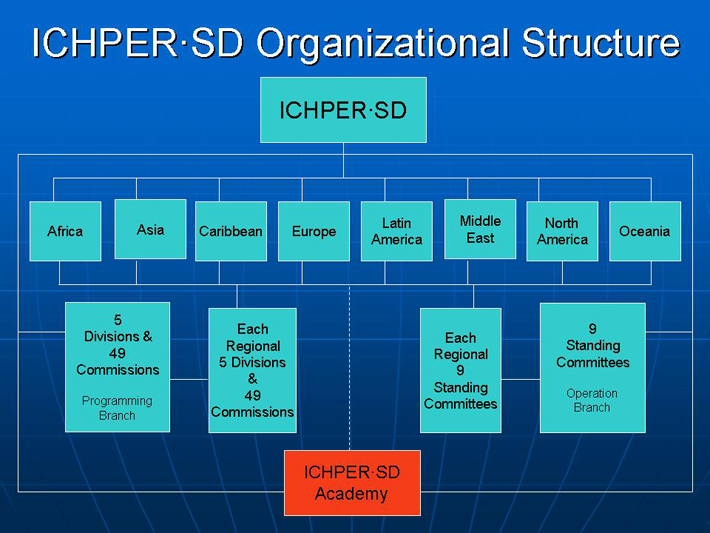 ICHPER·SD Organizational Structure

ICHPER·SD

Africa

Asia

Caribbean

Europe

Latin America

Middle East

North America

Oceania

5 Divisions & 49 Commissions

Programming Branch

Each Regional 5 Divisions & 49 Commissions

Each Regional 9 Standing Committees

9 Standing Committees

Operation Branch

ICHPER·SD Academy